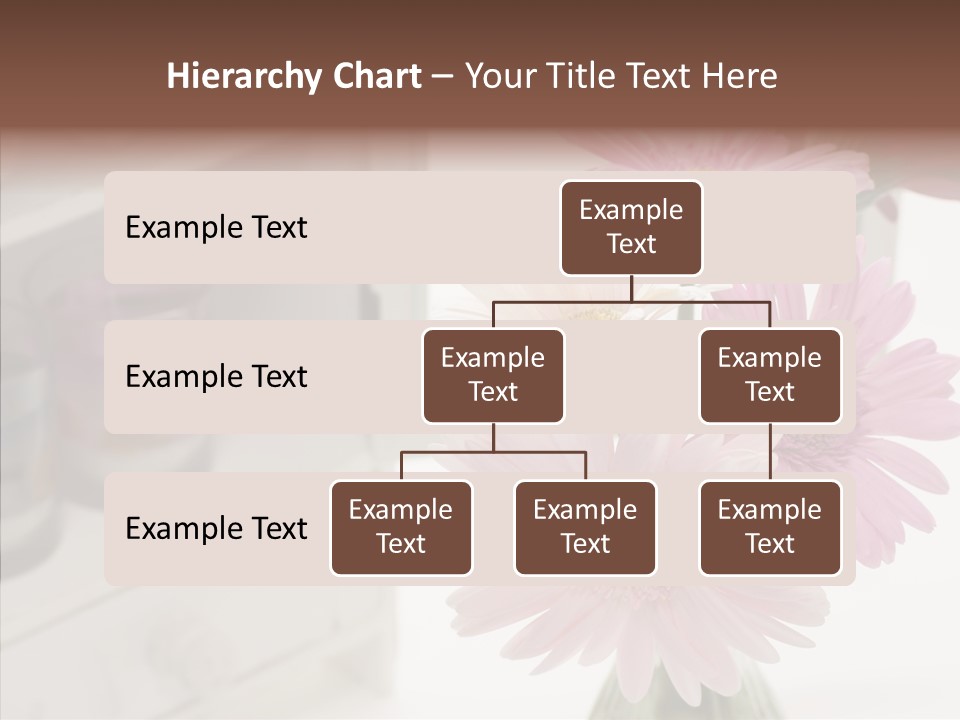 Hierarchy Chart – Your Title Text Here

Example Text

Example Text

Example Text

Example Text

Example Text

Example Text

Example Text

Example Text

Example Text